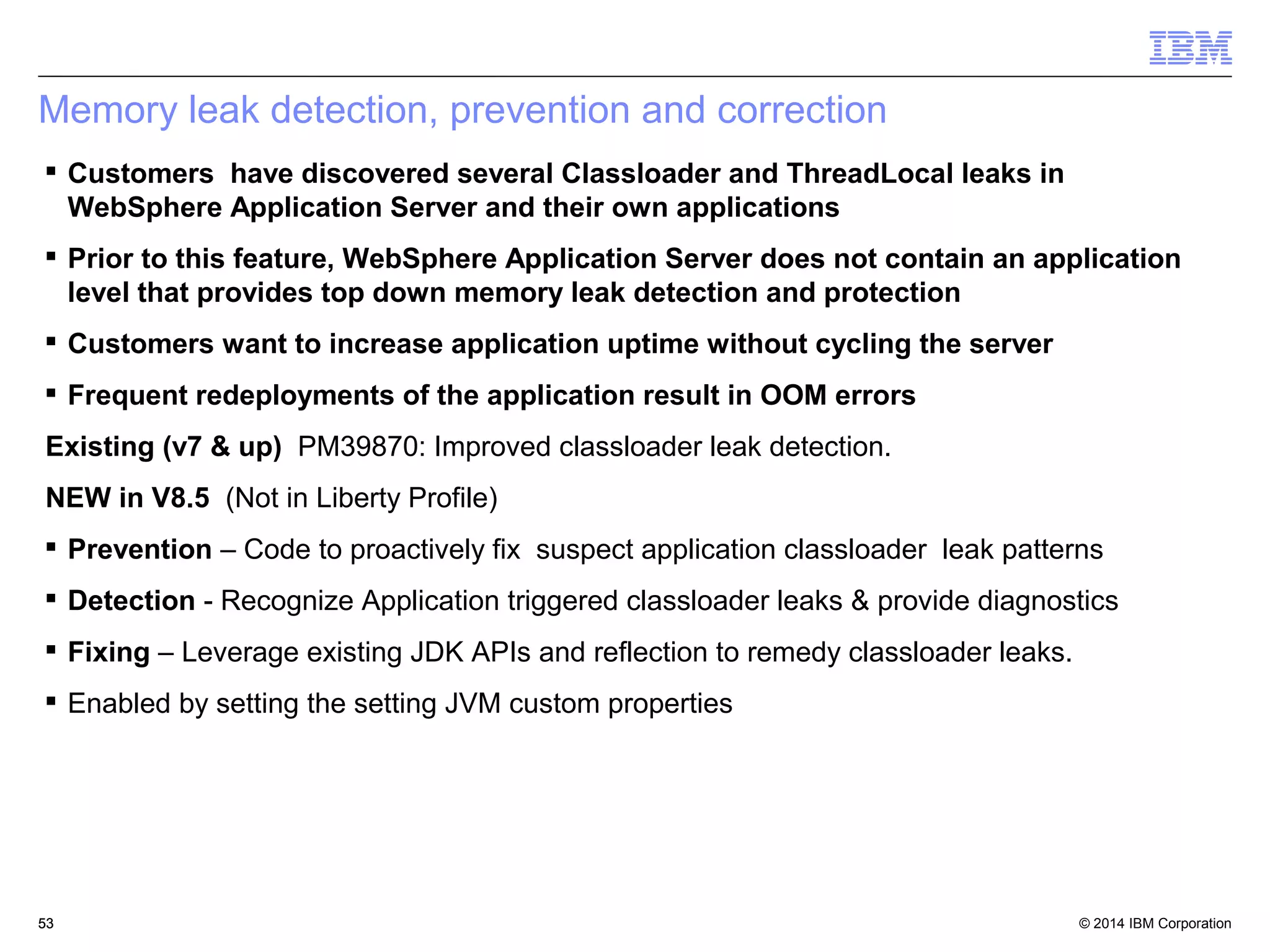 IBM

Memory leak detection, prevention and correction

▪ Customers have discovered several Classloader and ThreadLocal leaks in WebSphere Application Server and their own applications

▪ Prior to this feature, WebSphere Application Server does not contain an application level that provides top down memory leak detection and protection

▪ Customers want to increase application uptime without cycling the server

▪ Frequent redeployments of the application result in OOM errors

Existing (v7 & up) PM39870: Improved classloader leak detection.

NEW in V8.5 (Not in Liberty Profile)

▪ Prevention – Code to proactively fix suspect application classloader leak patterns

▪ Detection - Recognize Application triggered classloader leaks & provide diagnostics

▪ Fixing – Leverage existing JDK APIs and reflection to remedy classloader leaks.

▪ Enabled by setting the setting JVM custom properties

53

© 2014 IBM Corporation